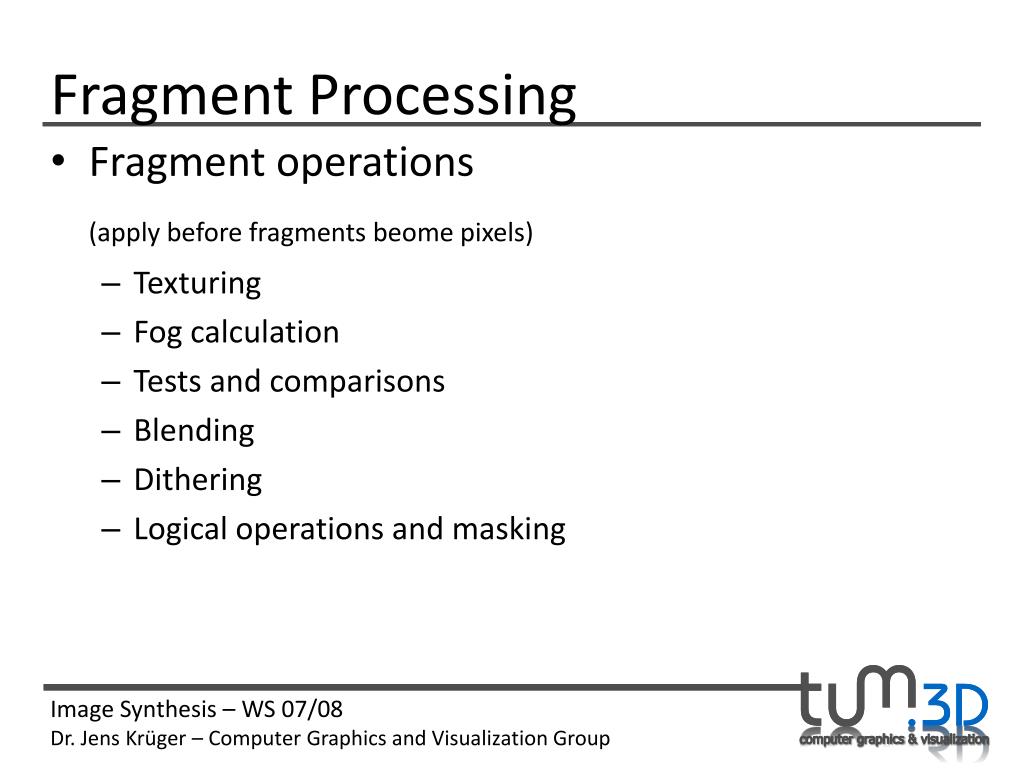 Fragment Processing

• Fragment operations

(apply before fragments beome pixels)

– Texturing
– Fog calculation
– Tests and comparisons
– Blending
– Dithering
– Logical operations and masking

Image Synthesis – WS 07/08
Dr. Jens Krüger – Computer Graphics and Visualization Group

tum.3D
computer graphics & visualization